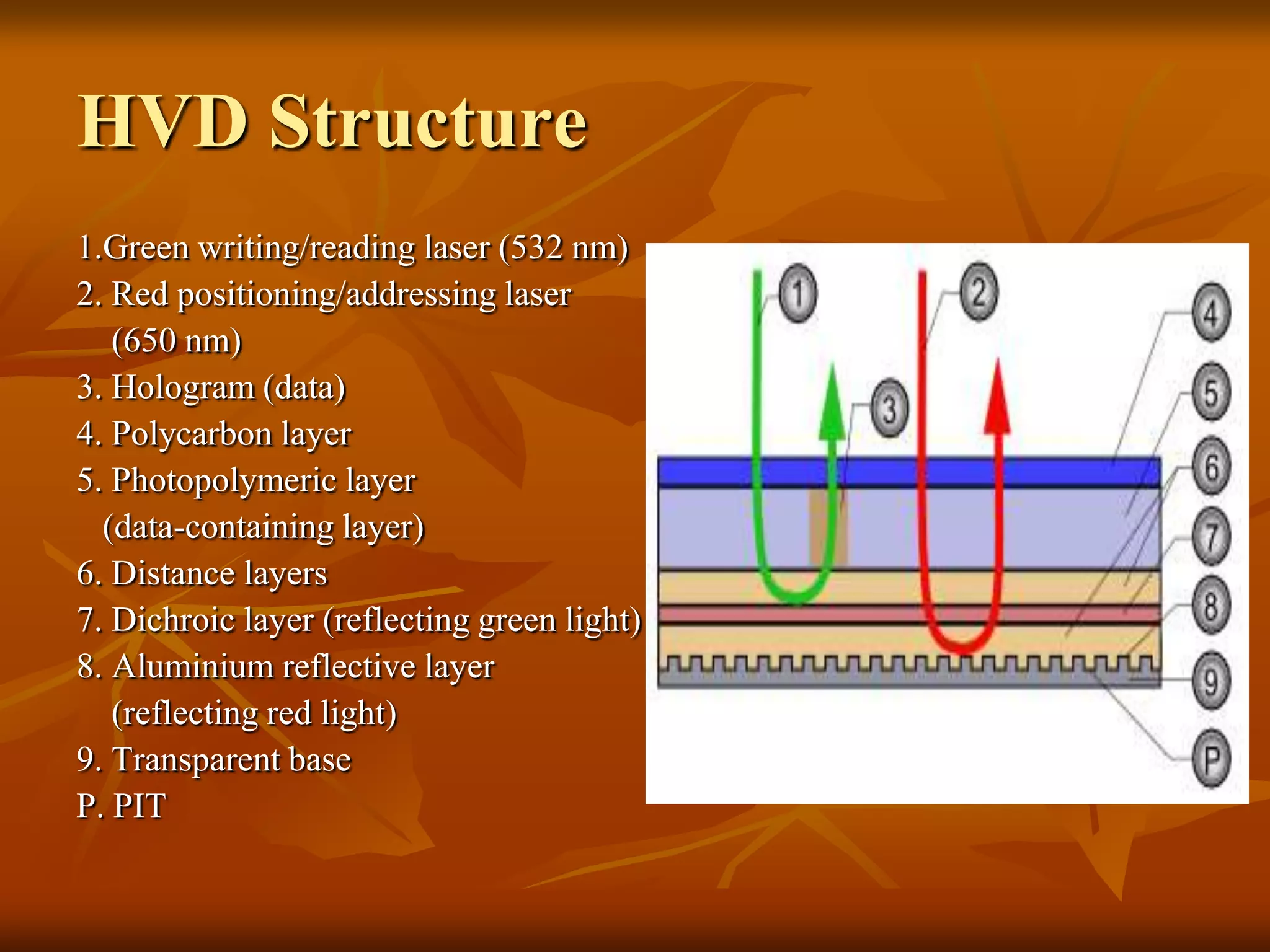 HVD Structure

1.Green writing/reading laser (532 nm)
2. Red positioning/addressing laser (650 nm)
3. Hologram (data)
4. Polycarbon layer
5. Photopolymeric layer (data-containing layer)
6. Distance layers
7. Dichroic layer (reflecting green light)
8. Aluminium reflective layer (reflecting red light)
9. Transparent base
P. PIT

1
2
3
4
5
6
7
8
9
P